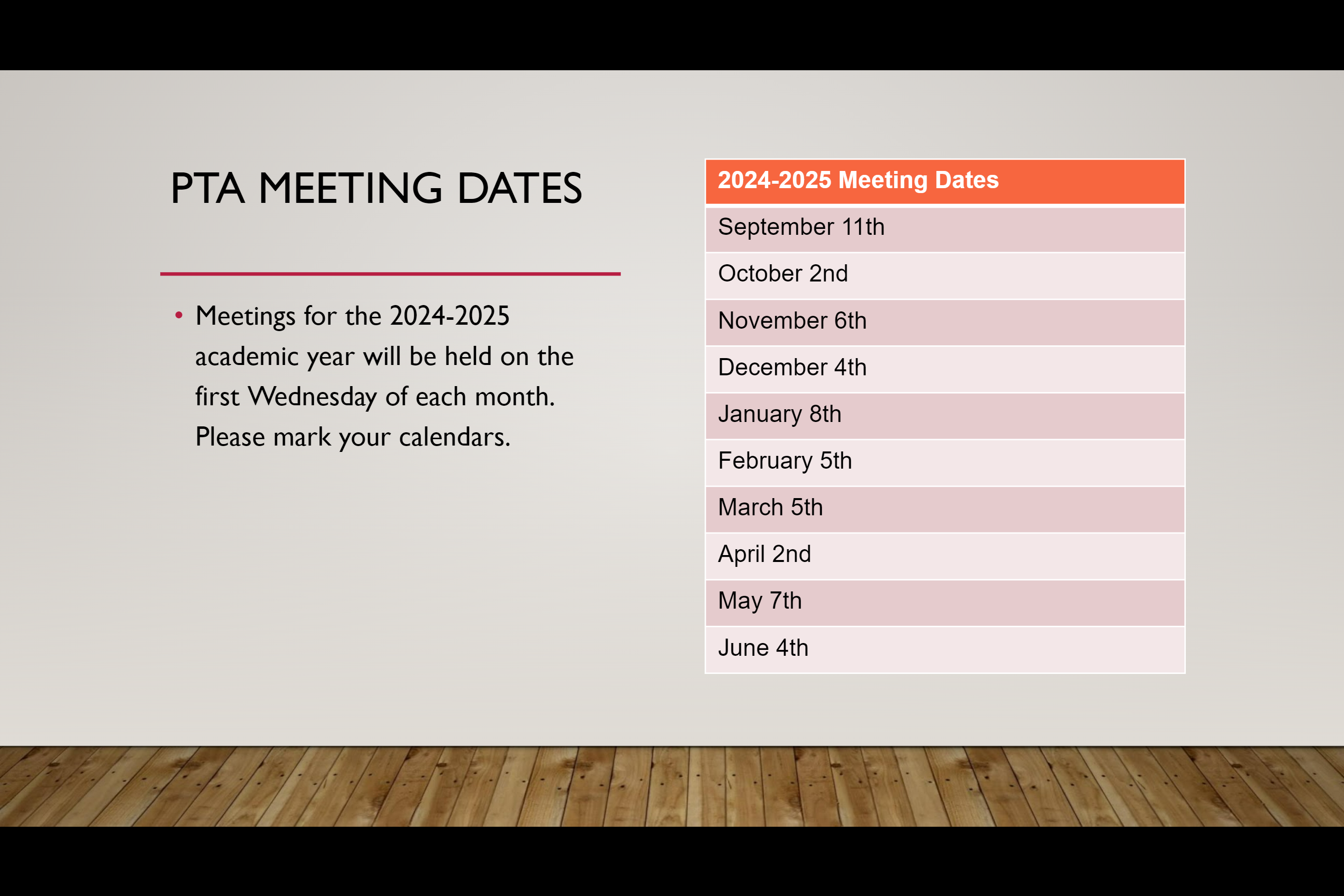 PTA MEETING DATES

• Meetings for the 2024-2025 academic year will be held on the first Wednesday of each month. Please mark your calendars.

| 2024-2025 Meeting Dates |
|---|
| September 11th |
| October 2nd |
| November 6th |
| December 4th |
| January 8th |
| February 5th |
| March 5th |
| April 2nd |
| May 7th |
| June 4th |